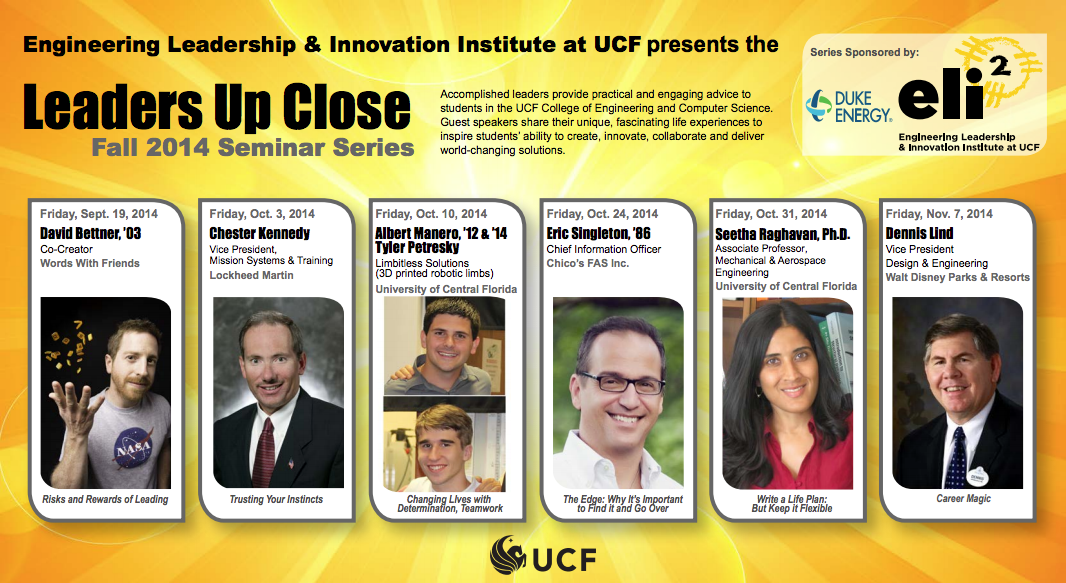 Engineering Leadership & Innovation Institute at UCF presents the

Leaders Up Close
Fall 2014 Seminar Series

Accomplished leaders provide practical and engaging advice to students in the UCF College of Engineering and Computer Science. Guest speakers share their unique, fascinating life experiences to inspire students' ability to create, innovate, collaborate and deliver world-changing solutions.

Series Sponsored by:
DUKE ENERGY.
eli$^2$
Engineering Leadership & Innovation Institute at UCF

Friday, Sept. 19, 2014
David Bettner, '03
Co-Creator
Words With Friends
NASA
Risks and Rewards of Leading

Friday, Oct. 3, 2014
Chester Kennedy
Vice President, Mission Systems & Training
Lockheed Martin
Trusting Your Instincts

Friday, Oct. 10, 2014
Albert Manero, '12 & '14
Tyler Petresky
Limbitless Solutions
(3D printed robotic limbs)
University of Central Florida
Changing Lives with Determination, Teamwork

Friday, Oct. 24, 2014
Eric Singleton, '86
Chief Information Officer
Chico's FAS Inc.
The Edge: Why It's Important to Find it and Go Over

Friday, Oct. 31, 2014
Seetha Raghavan, Ph.D.
Associate Professor, Mechanical & Aerospace Engineering
University of Central Florida
Write a Life Plan: But Keep it Flexible

Friday, Nov. 7, 2014
Dennis Lind
Vice President
Design & Engineering
Walt Disney Parks & Resorts
Career Magic

UCF